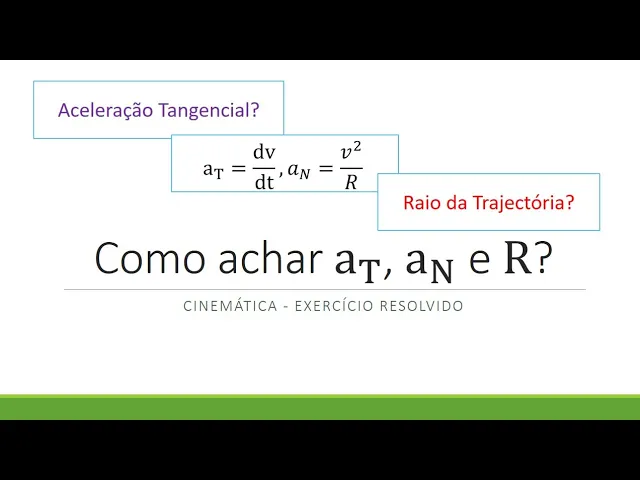 Aceleração Tangencial?

$a_T = \frac{dv}{dt}, a_N = \frac{v^2}{R}$

Raio da Trajectória?

Como achar $a_T$, $a_N$ e $R$?

CINEMÁTICA - EXERCÍCIO RESOLVIDO